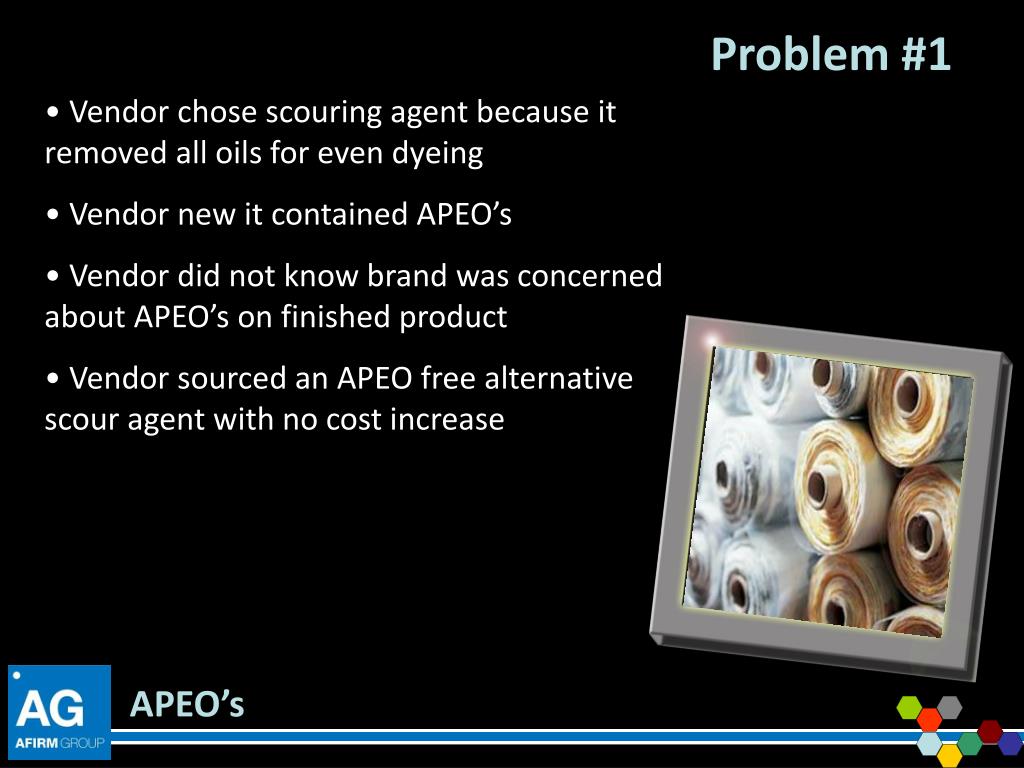 Problem #1

• Vendor chose scouring agent because it removed all oils for even dyeing

• Vendor new it contained APEO’s

• Vendor did not know brand was concerned about APEO’s on finished product

• Vendor sourced an APEO free alternative scour agent with no cost increase

AG
AFIRM GROUP

APEO’s